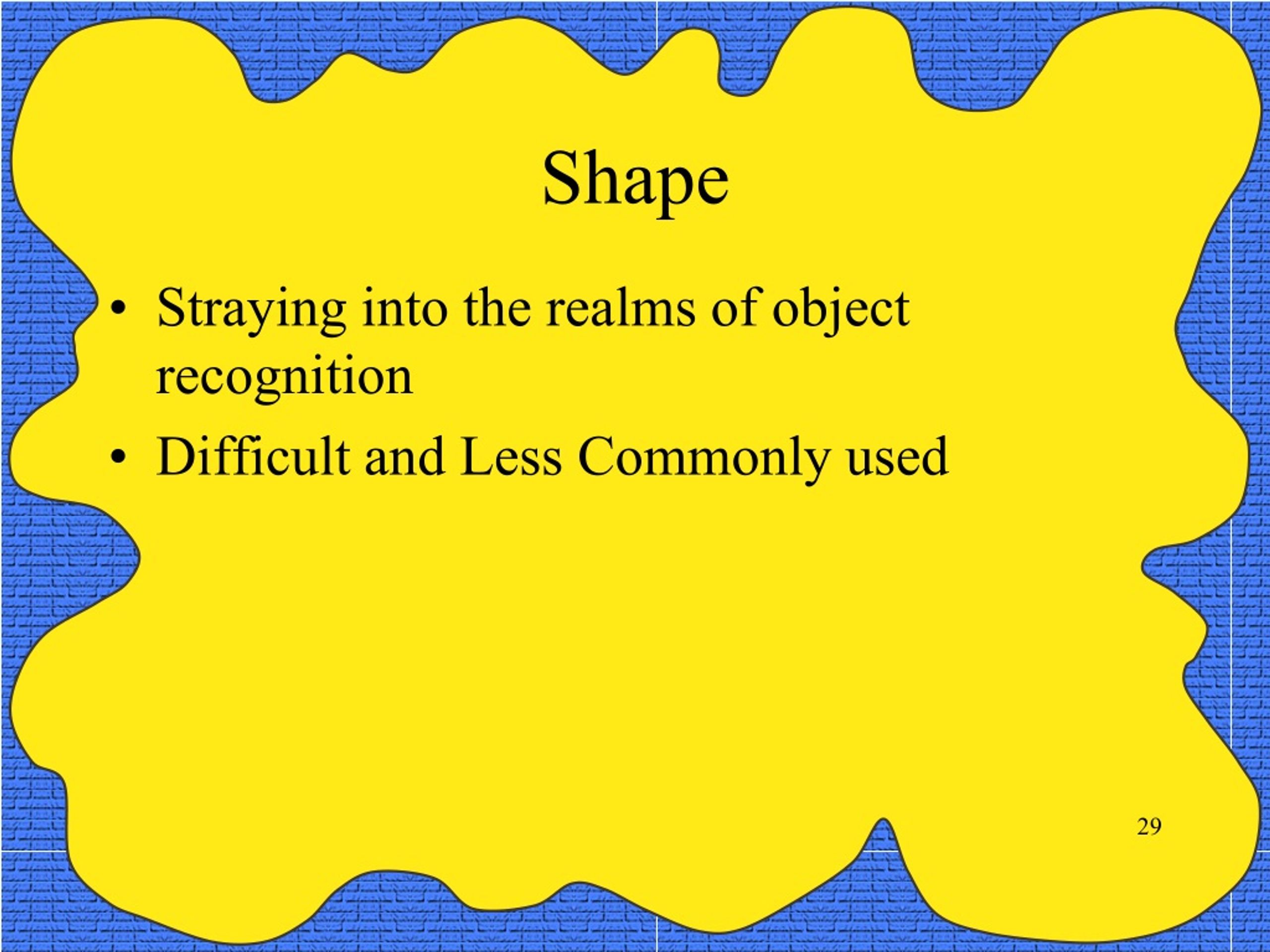 Shape

• Straying into the realms of object recognition
• Difficult and Less Commonly used

29